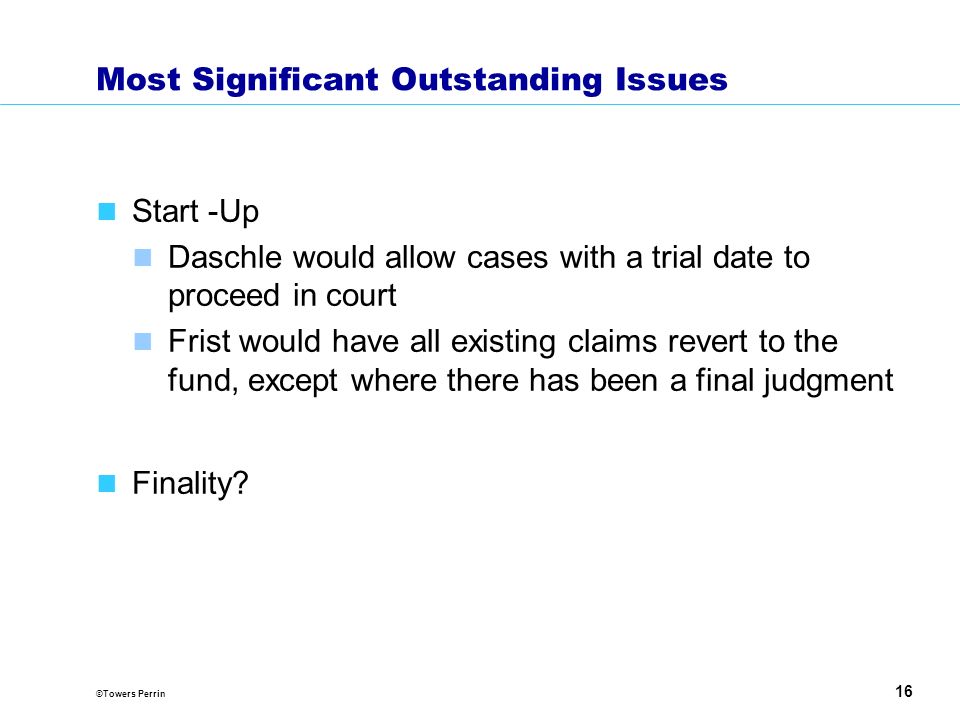 Most Significant Outstanding Issues

Start -Up

Daschle would allow cases with a trial date to proceed in court

Frist would have all existing claims revert to the fund, except where there has been a final judgment

Finality?

©Towers Perrin

16